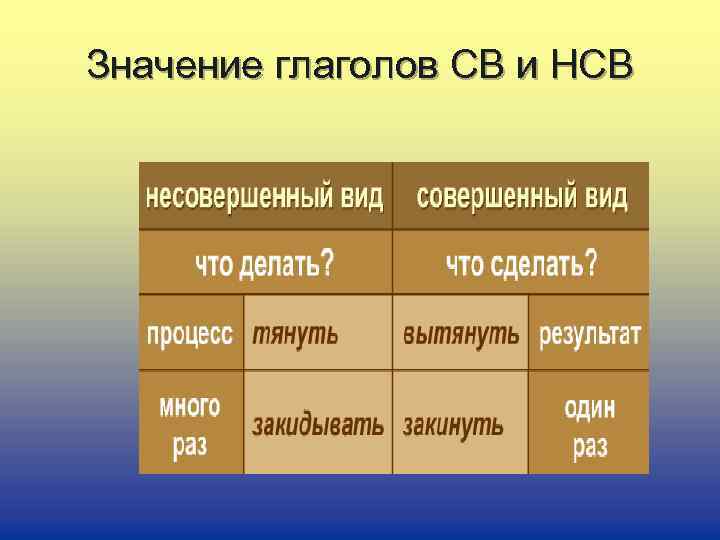 Значение глаголов СВ и НСВ

| несовершенный вид | | совершенный вид | |
|---|---|---|---|
| что делать? | | что сделать? | |
| процесс | тянуть | вытянуть | результат |
| много раз | закидывать | закинуть | один раз |